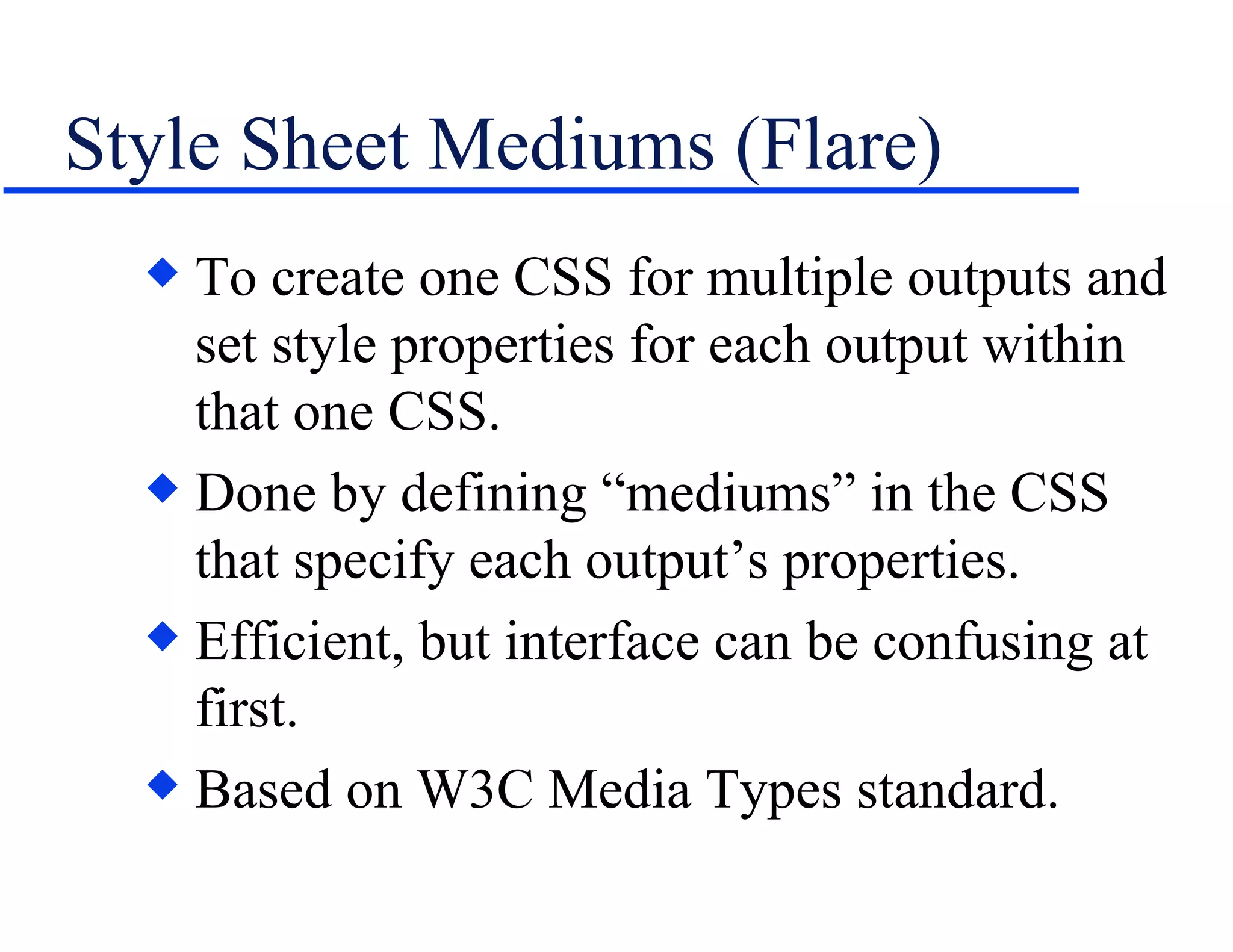 Style Sheet Mediums (Flare)

◆ To create one CSS for multiple outputs and set style properties for each output within that one CSS.

◆ Done by defining “mediums” in the CSS that specify each output’s properties.

◆ Efficient, but interface can be confusing at first.

◆ Based on W3C Media Types standard.